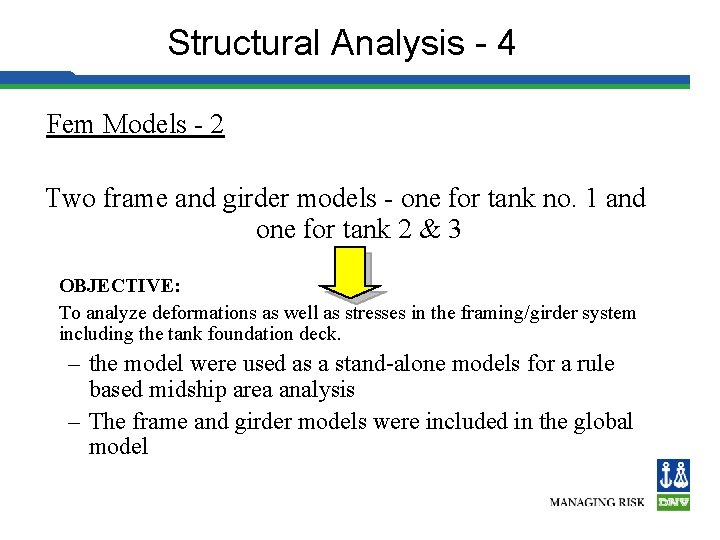 Structural Analysis - 4

Fem Models - 2

Two frame and girder models - one for tank no. 1 and one for tank 2 & 3

OBJECTIVE:
To analyze deformations as well as stresses in the framing/girder system including the tank foundation deck.

– the model were used as a stand-alone models for a rule based midship area analysis
– The frame and girder models were included in the global model

MANAGING RISK

DNV